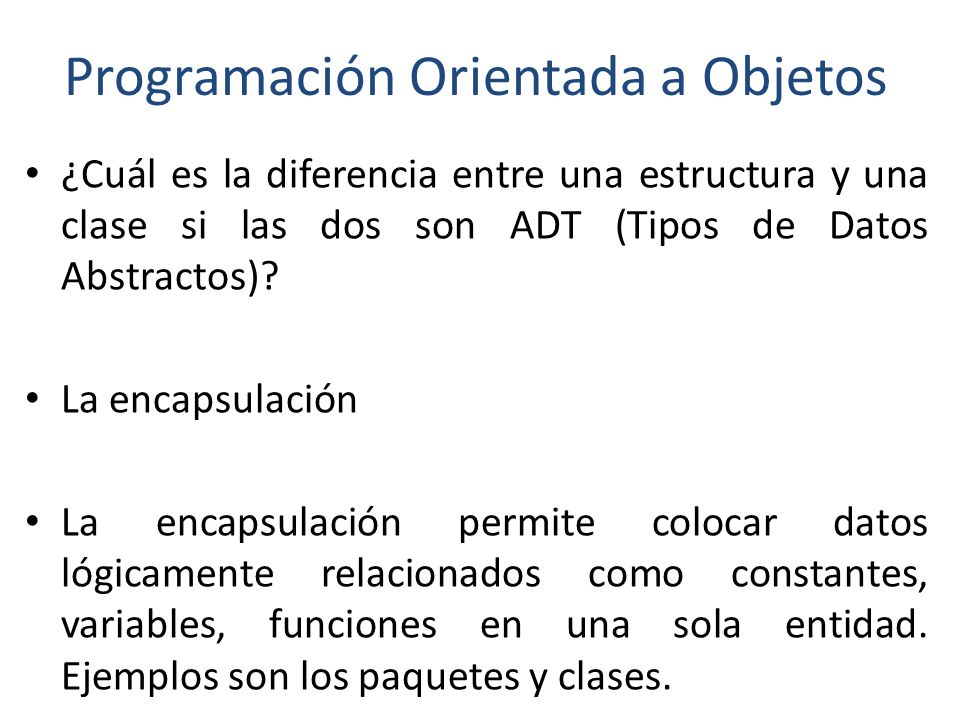 Programación Orientada a Objetos

• ¿Cuál es la diferencia entre una estructura y una clase si las dos son ADT (Tipos de Datos Abstractos)?

• La encapsulación

• La encapsulación permite colocar datos lógicamente relacionados como constantes, variables, funciones en una sola entidad. Ejemplos son los paquetes y clases.